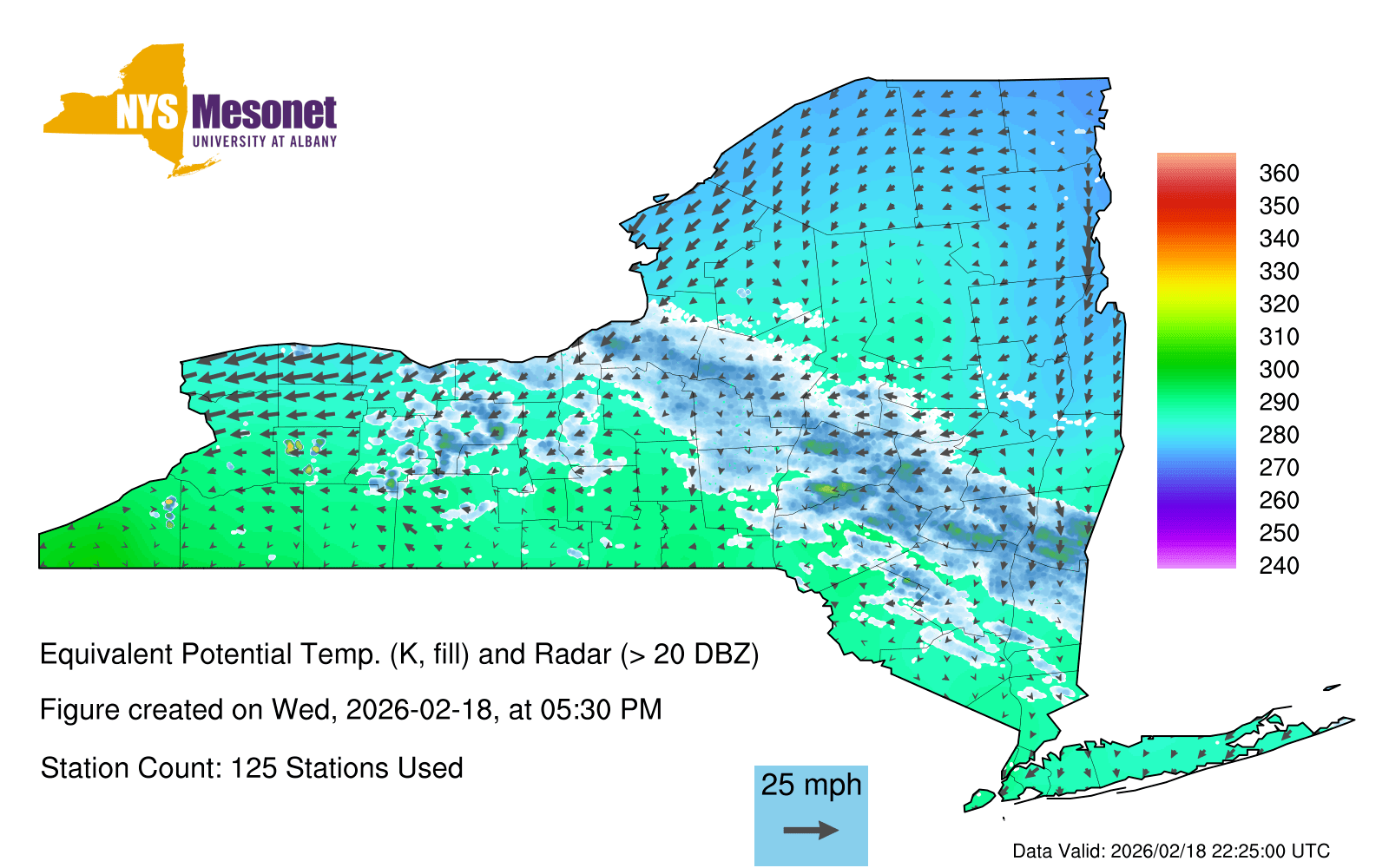 NYS Mesonet
UNIVERSITY AT ALBANY

360
350
340
330
320
310
300
290
280
270
260
250
240

Equivalent Potential Temp. (K, fill) and Radar (> 20 DBZ)

Figure created on Wed, 2026-02-18, at 05:30 PM

Station Count: 125 Stations Used

25 mph

Data Valid: 2026/02/18 22:25:00 UTC